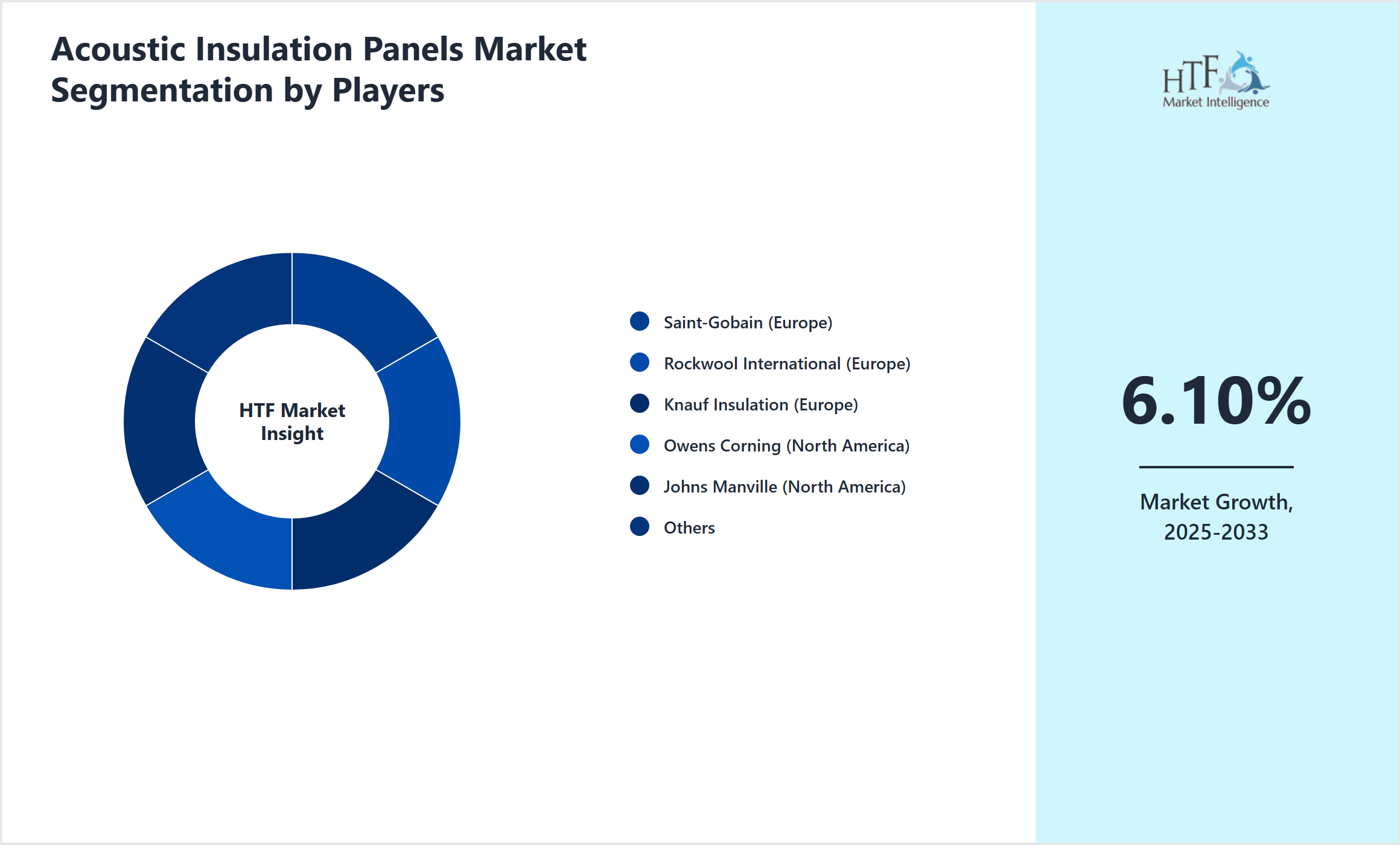 Acoustic Insulation Panels Market Segmentation by Players

HTF Market Insight

Saint-Gobain (Europe)
Rockwool International (Europe)
Knauf Insulation (Europe)
Owens Corning (North America)
Johns Manville (North America)
Others

HTF Market Intelligence

6.10%

Market Growth, 2025-2033